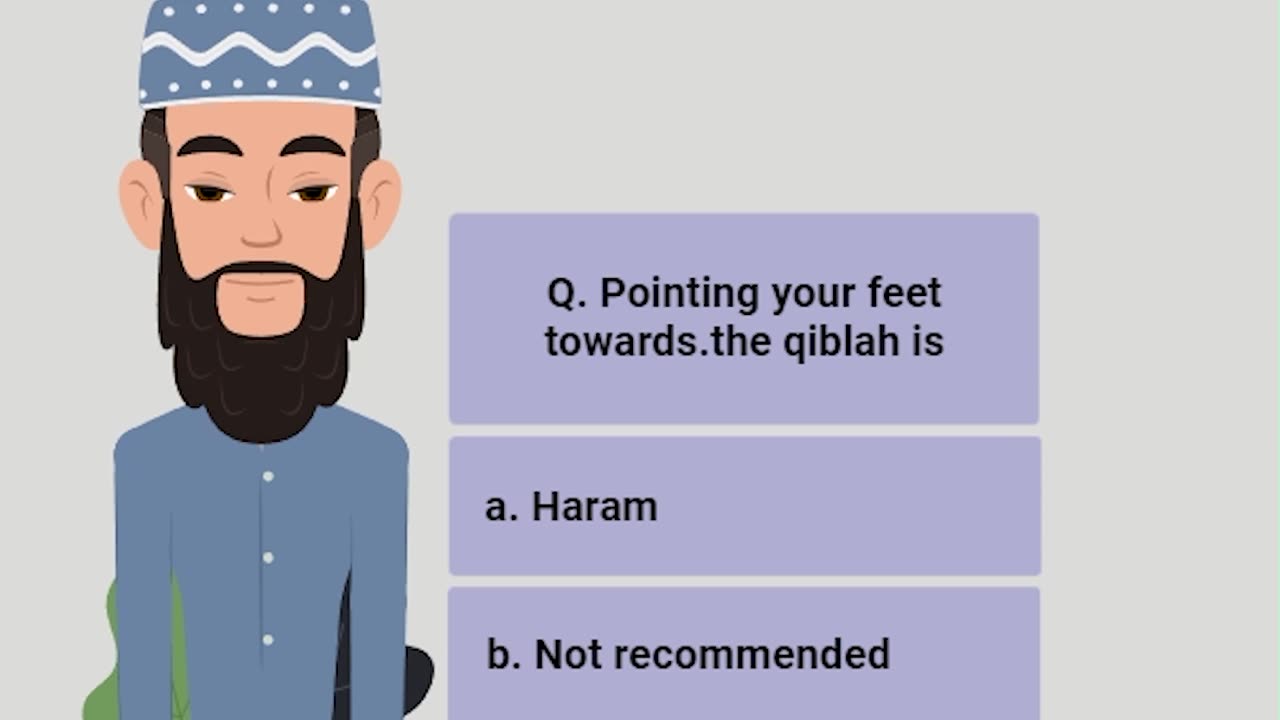 Q. Pointing your feet towards.the qiblah is

a. Haram

b. Not recommended